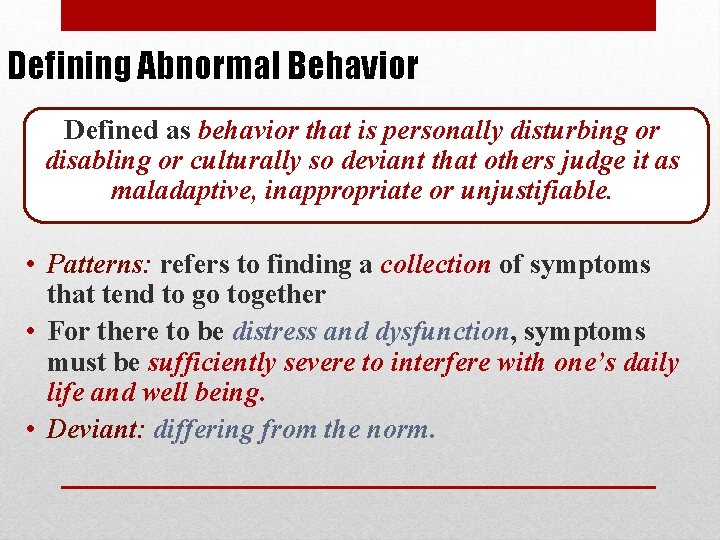 Defining Abnormal Behavior

Defined as behavior that is personally disturbing or disabling or culturally so deviant that others judge it as maladaptive, inappropriate or unjustifiable.

• Patterns: refers to finding a collection of symptoms that tend to go together
• For there to be distress and dysfunction, symptoms must be sufficiently severe to interfere with one's daily life and well being.
• Deviant: differing from the norm.